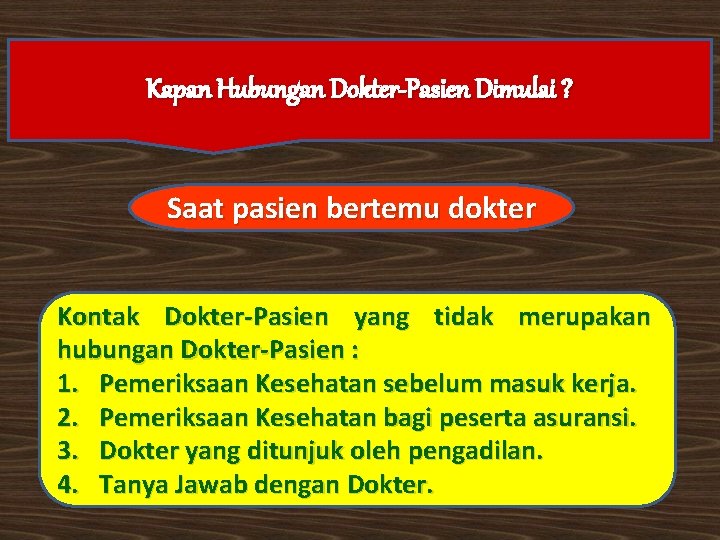 Kapan Hubungan Dokter-Pasien Dimulai ?

Saat pasien bertemu dokter

Kontak Dokter-Pasien yang tidak merupakan hubungan Dokter-Pasien :
1. Pemeriksaan Kesehatan sebelum masuk kerja.
2. Pemeriksaan Kesehatan bagi peserta asuransi.
3. Dokter yang ditunjuk oleh pengadilan.
4. Tanya Jawab dengan Dokter.